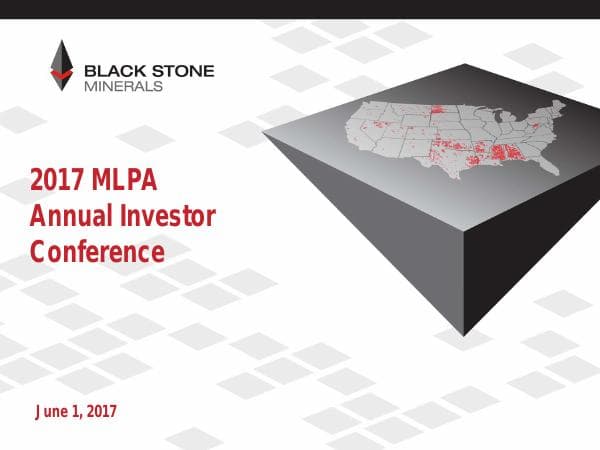 BLACK STONE
MINERALS

2017 MLPA
Annual Investor
Conference

June 1, 2017